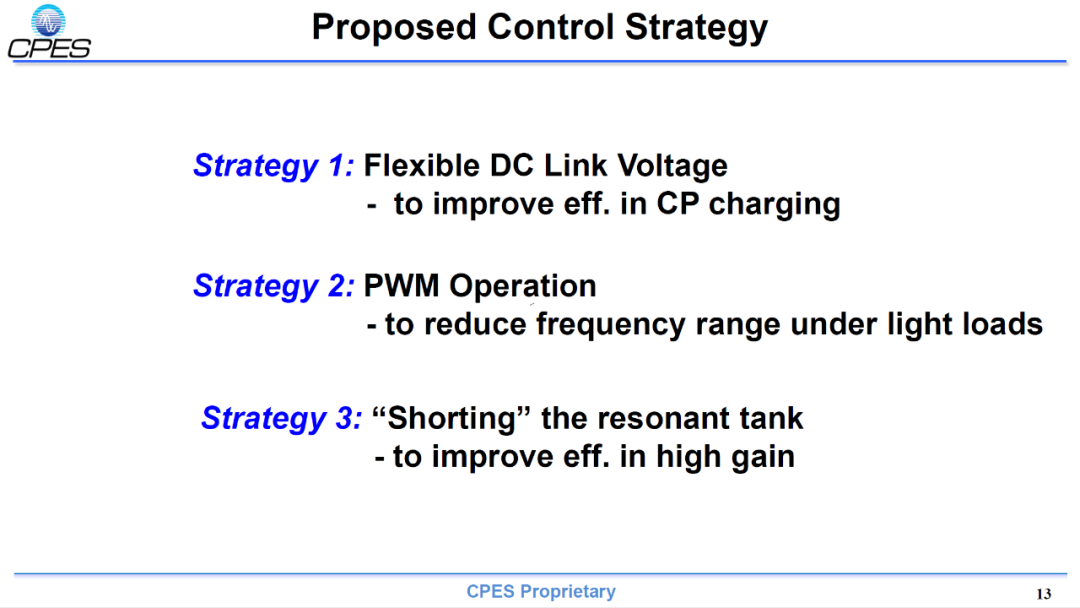 CPES

Proposed Control Strategy

Strategy 1: Flexible DC Link Voltage
- to improve eff. in CP charging

Strategy 2: PWM Operation
- to reduce frequency range under light loads

Strategy 3: “Shorting” the resonant tank
- to improve eff. in high gain

CPES Proprietary

13